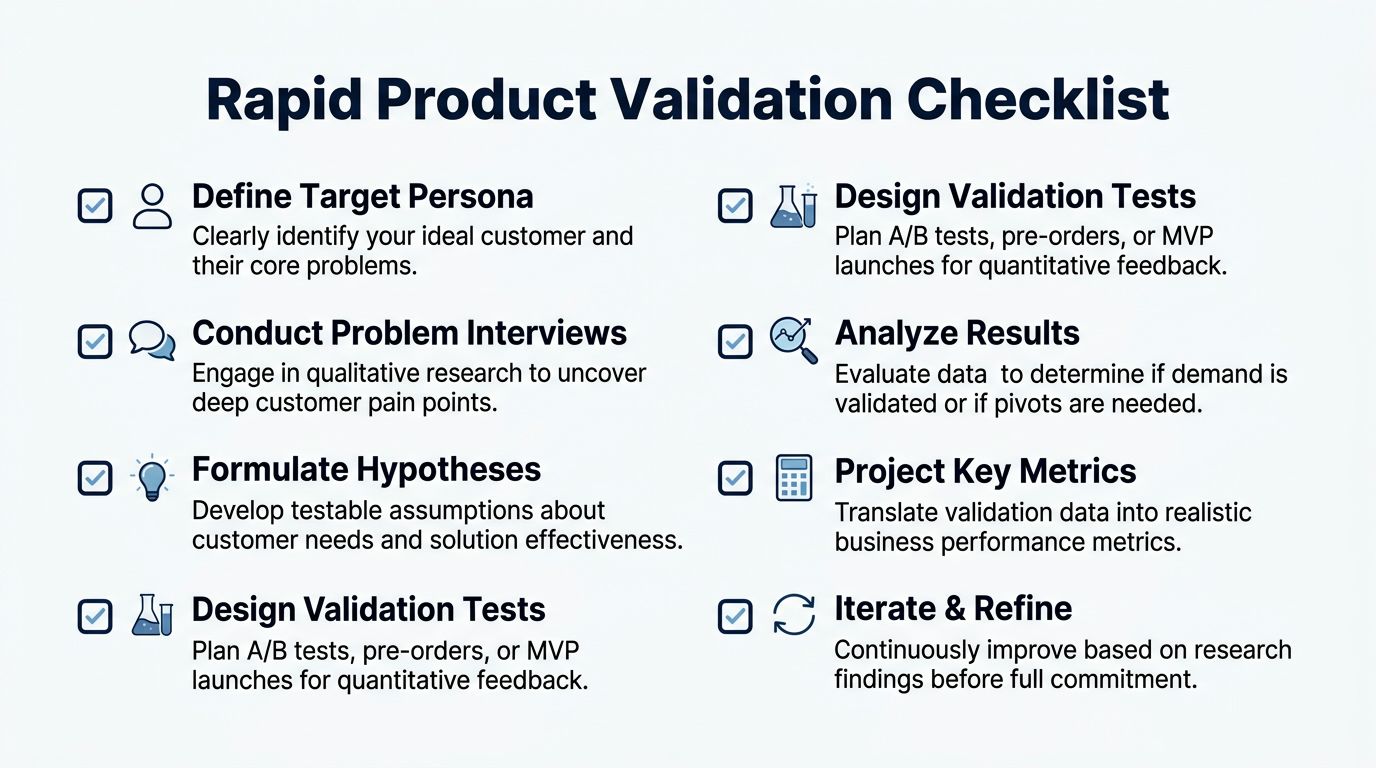 Rapid Product Validation Checklist

Define Target Persona
Clearly identify your ideal customer and their core problems.

Conduct Problem Interviews
Engage in qualitative research to uncover deep customer pain points.

Formulate Hypotheses
Develop testable assumptions about customer needs and solution effectiveness.

Design Validation Tests
Plan A/B tests, pre-orders, or MVP launches for quantitative feedback.

Design Validation Tests
Plan A/B tests, pre-orders, or MVP launches for quantitative feedback.

Analyze Results
Evaluate data to determine if demand is validated or if pivots are needed.

Project Key Metrics
Translate validation data into realistic business performance metrics.

Iterate & Refine
Continuously improve based on research findings before full commitment.